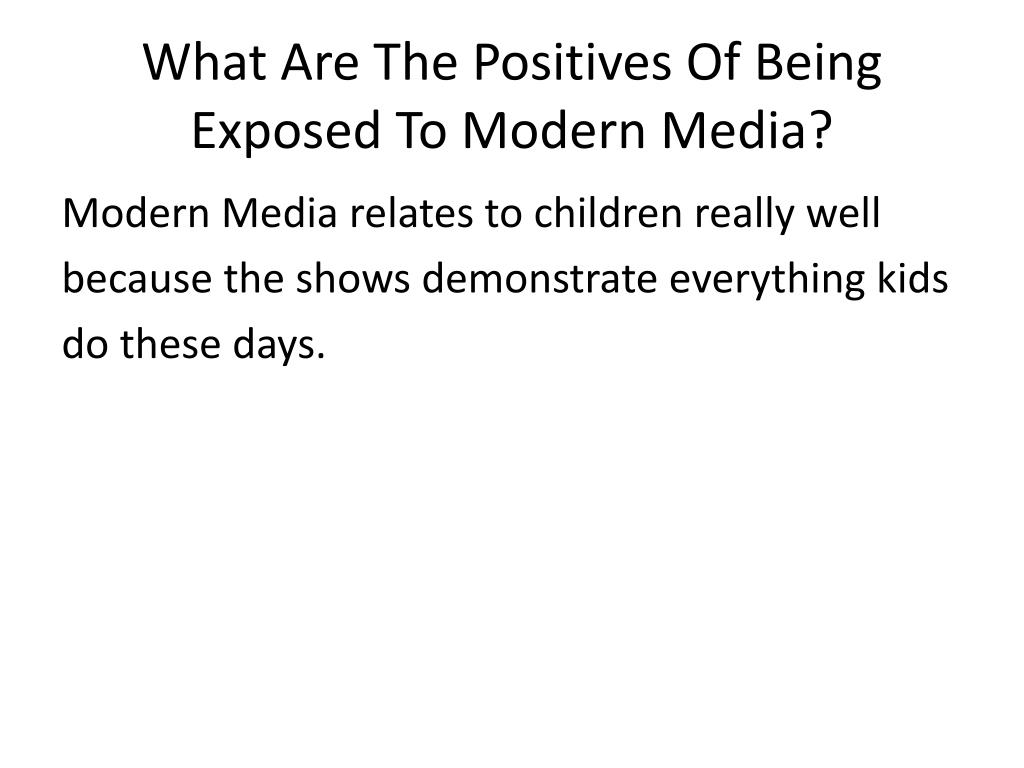 What Are The Positives Of Being Exposed To Modern Media?

Modern Media relates to children really well because the shows demonstrate everything kids do these days.